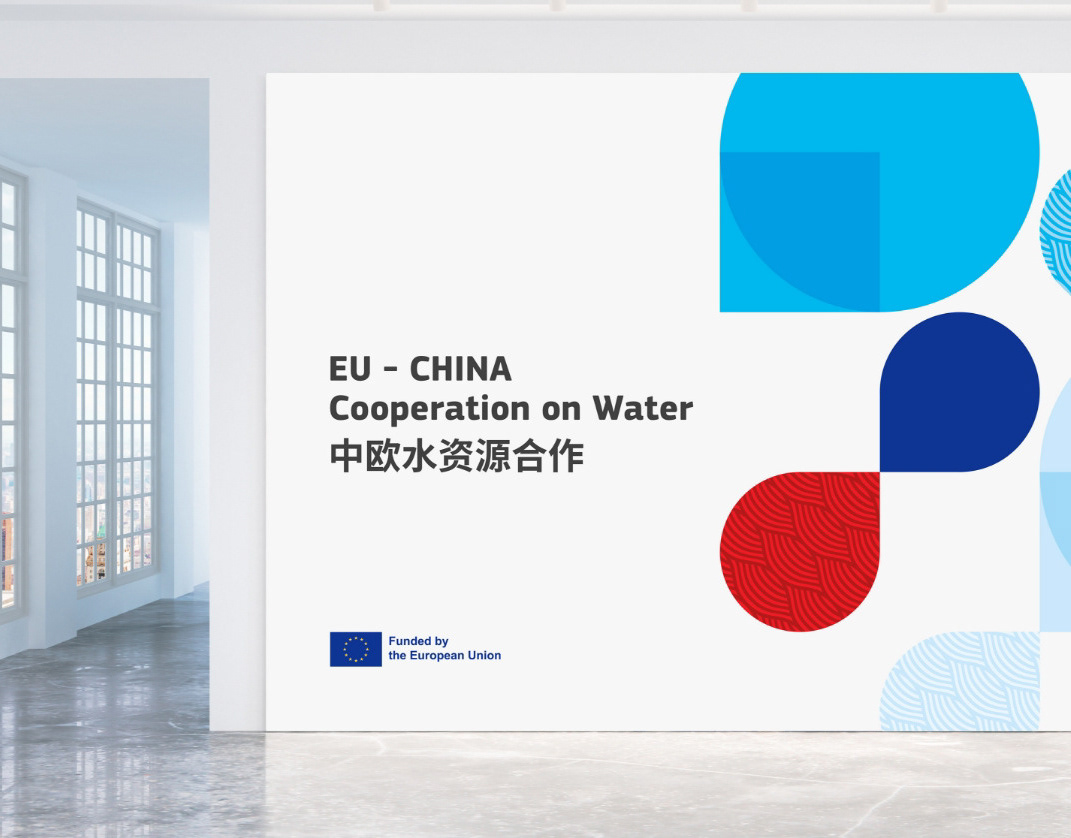 EU - CHINA
Cooperation on Water
中欧水资源合作

Funded by
the European Union